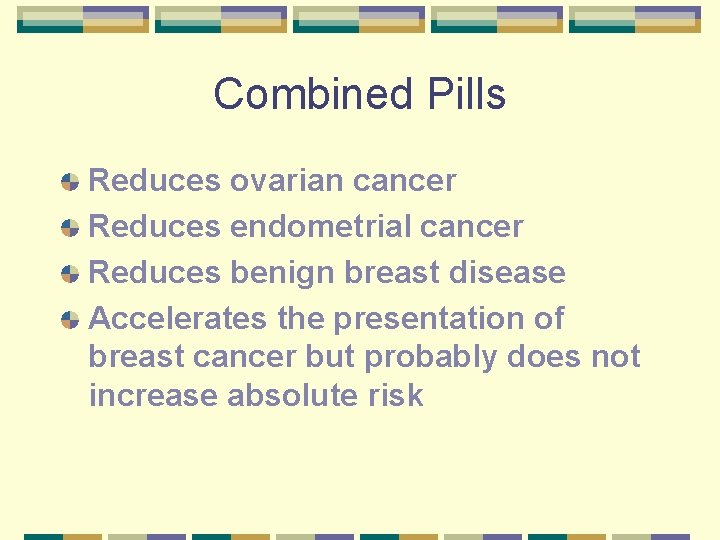 Combined Pills

Reduces ovarian cancer
Reduces endometrial cancer
Reduces benign breast disease
Accelerates the presentation of breast cancer but probably does not increase absolute risk